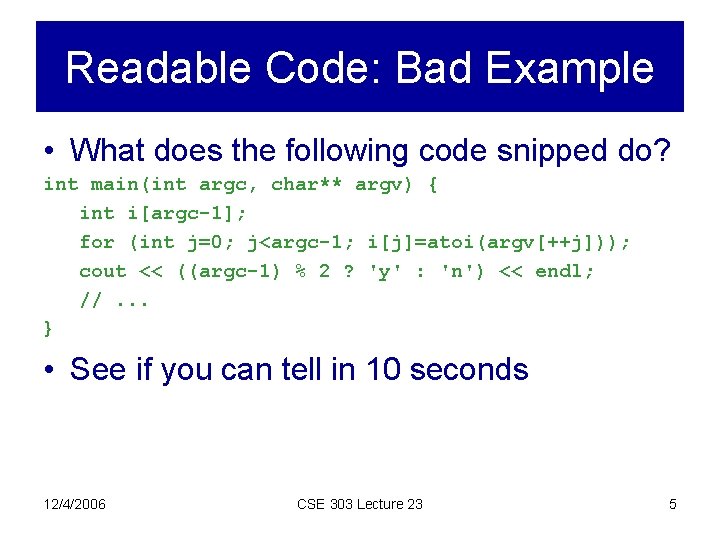 Readable Code: Bad Example

• What does the following code snipped do?

int main(int argc, char** argv) {
int i[argc-1];
for (int j=0; j<argc-1; i[j]=atoi(argv[++j]));
cout << ((argc-1) % 2 ? 'y' : 'n') << endl;
// ...
}

• See if you can tell in 10 seconds

12/4/2006

CSE 303 Lecture 23

5